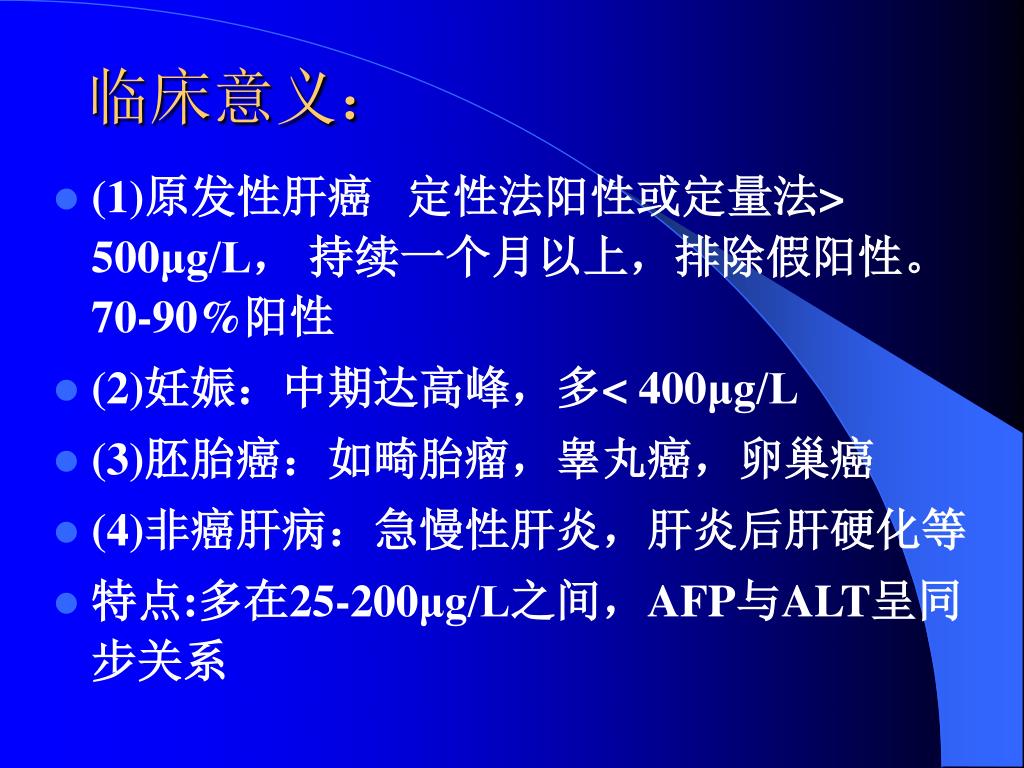 临床意义：

(1)原发性肝癌　定性法阳性或定量法> 500μg/L，　持续一个月以上，排除假阳性。70-90％阳性

(2)妊娠：中期达高峰，多< 400μg/L

(3)胚胎癌：如畸胎瘤，睾丸癌，卵巢癌

(4)非癌肝病：急慢性肝炎，肝炎后肝硬化等

特点:多在25-200μg/L之间，AFP与ALT呈同步关系